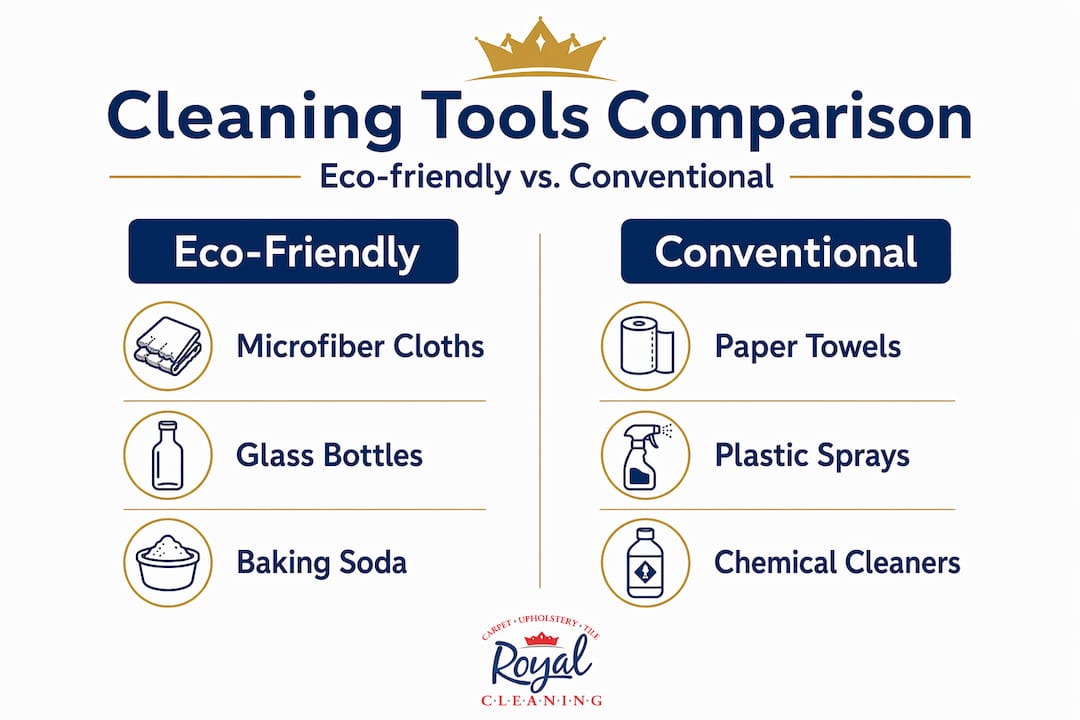 Cleaning Tools Comparison

Eco-friendly vs. Conventional

Eco-Friendly

Microfiber Cloths

Glass Bottles

Baking Soda

Conventional

Paper Towels

Plastic Sprays

Chemical Cleaners

CARPET · UPHOLSTERY · TILE
Royal
CLEANING